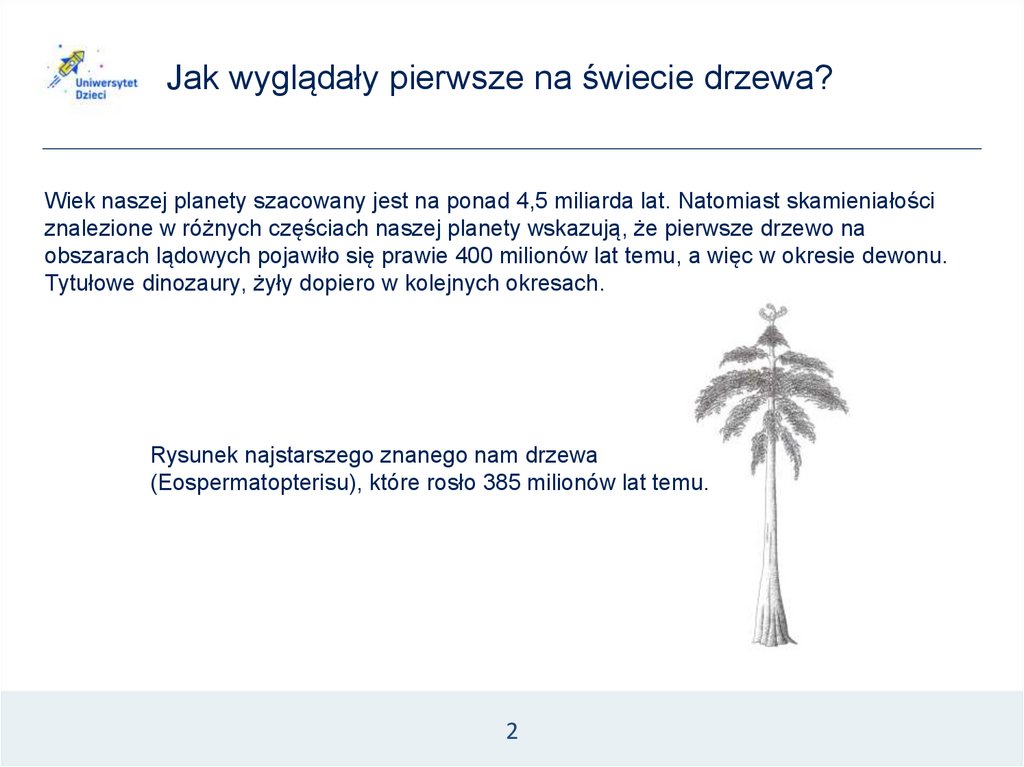 Uniwersytet Dzieci

Jak wyglądały pierwsze na świecie drzewa?

Wiek naszej planety szacowany jest na ponad 4,5 miliarda lat. Natomiast skamieniałości znalezione w różnych częściach naszej planety wskazują, że pierwsze drzewo na obszarach lądowych pojawiło się prawie 400 milionów lat temu, a więc w okresie dewonu. Tytułowe dinozaury, żyły dopiero w kolejnych okresach.

Rysunek najstarszego znanego nam drzewa (Eospermatopterisu), które rosło 385 milionów lat temu.

2